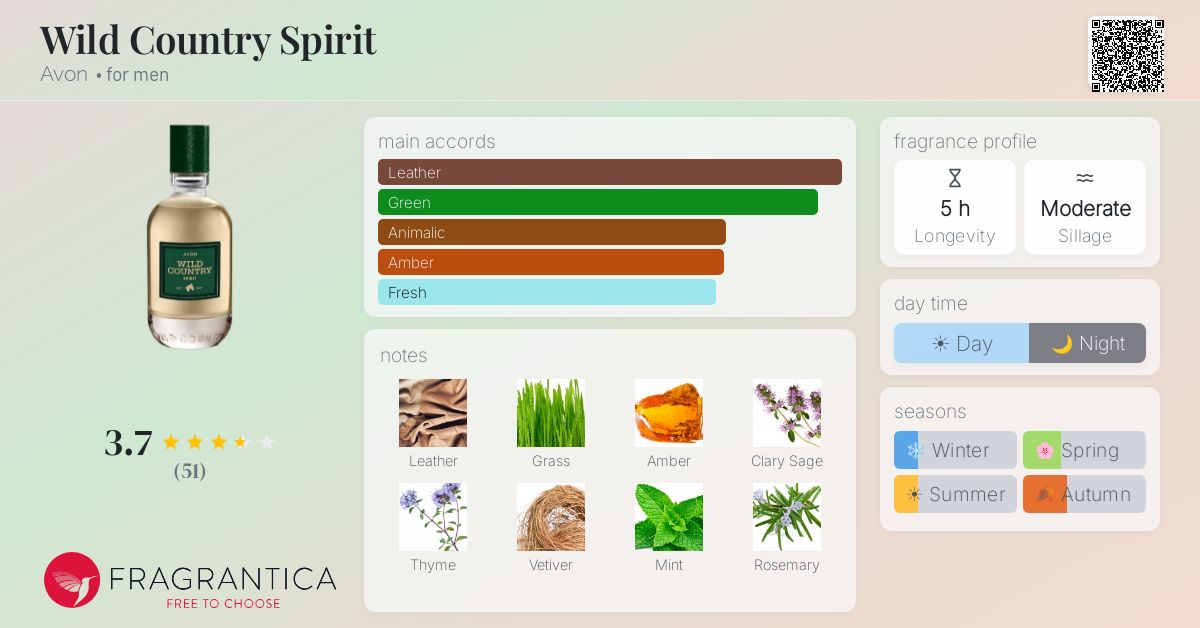 Wild Country Spirit
Avon • for men

AVON
WILD COUNTRY
SPIRIT

3.7
(51)

FRAGRANTICA
FREE TO CHOOSE

main accords
Leather
Green
Animalic
Amber
Fresh

notes
Leather
Grass
Amber
Clary Sage
Thyme
Vetiver
Mint
Rosemary

fragrance profile
5 h
Longevity
Moderate
Sillage

day time
Day
Night

seasons
Winter
Spring
Summer
Autumn